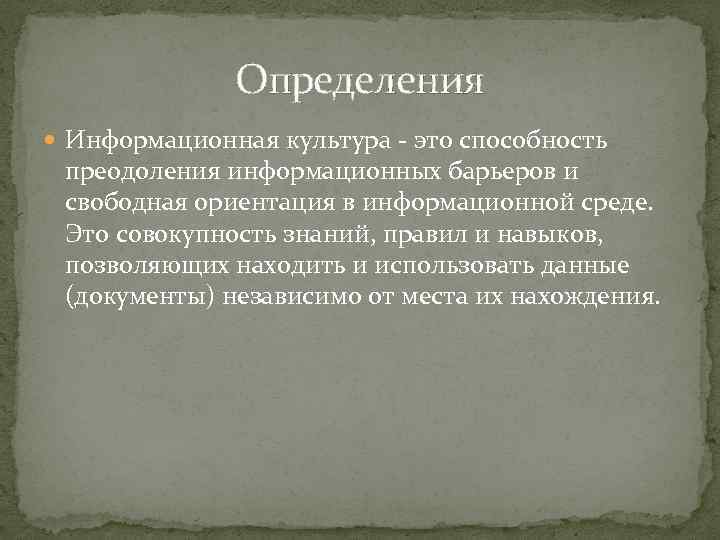 Определения

Информационная культура - это способность преодоления информационных барьеров и свободная ориентация в информационной среде. Это совокупность знаний, правил и навыков, позволяющих находить и использовать данные (документы) независимо от места их нахождения.